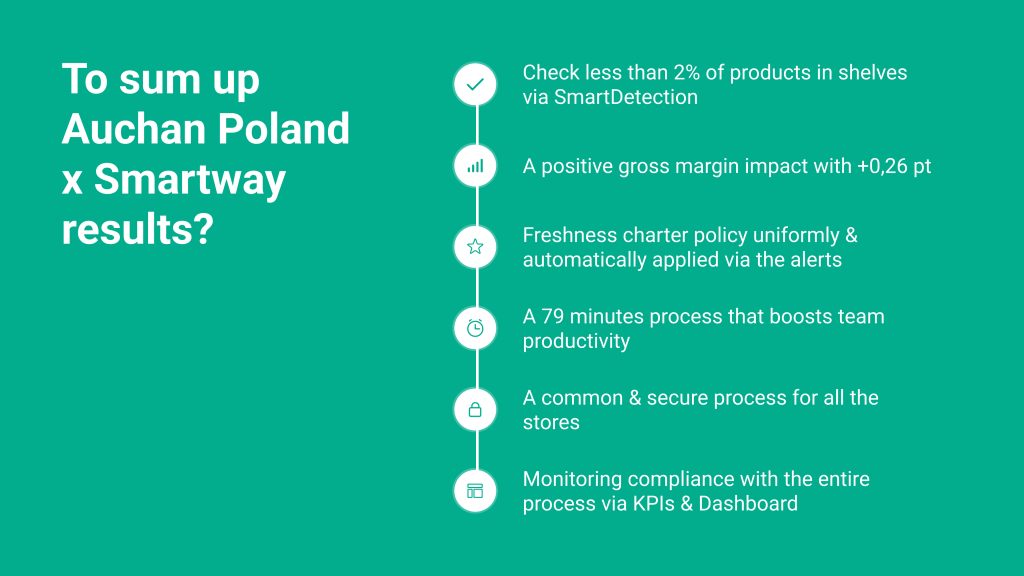 To sum up Auchan Poland x Smartway results?

Check less than 2% of products in shelves via SmartDetection

A positive gross margin impact with +0,26 pt

Freshness charter policy uniformly & automatically applied via the alerts

A 79 minutes process that boosts team productivity

A common & secure process for all the stores

Monitoring compliance with the entire process via KPIs & Dashboard